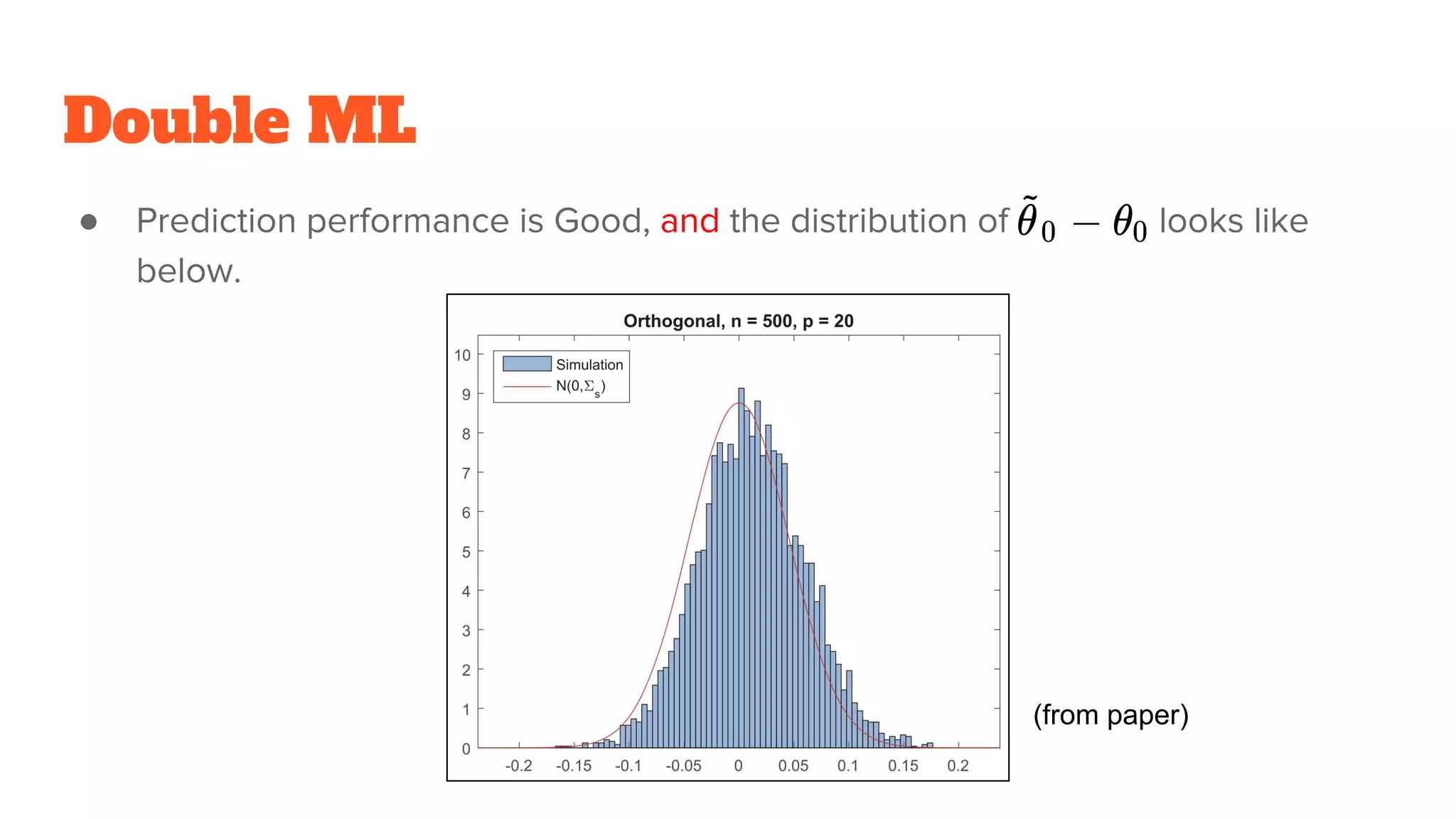 Double ML

● Prediction performance is Good, and the distribution of $\tilde{\theta}_0 - \theta_0$ looks like below.

Orthogonal, n = 500, p = 20

Simulation
N(0,$\Sigma_s$)

10
9
8
7
6
5
4
3
2
1
0

-0.2 -0.15 -0.1 -0.05 0 0.05 0.1 0.15 0.2

(from paper)